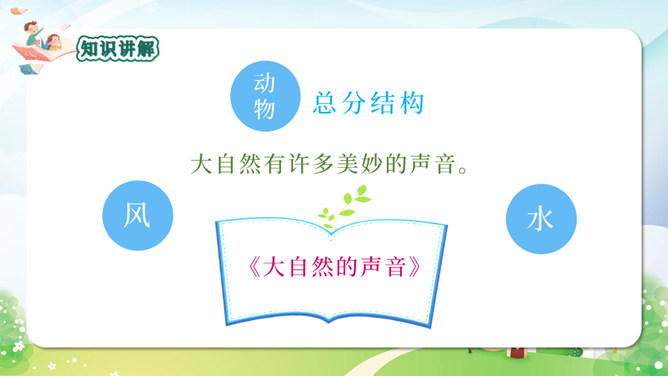 知识讲解

动物

总分结构

大自然有许多美妙的声音。

风

水

《大自然的声音》